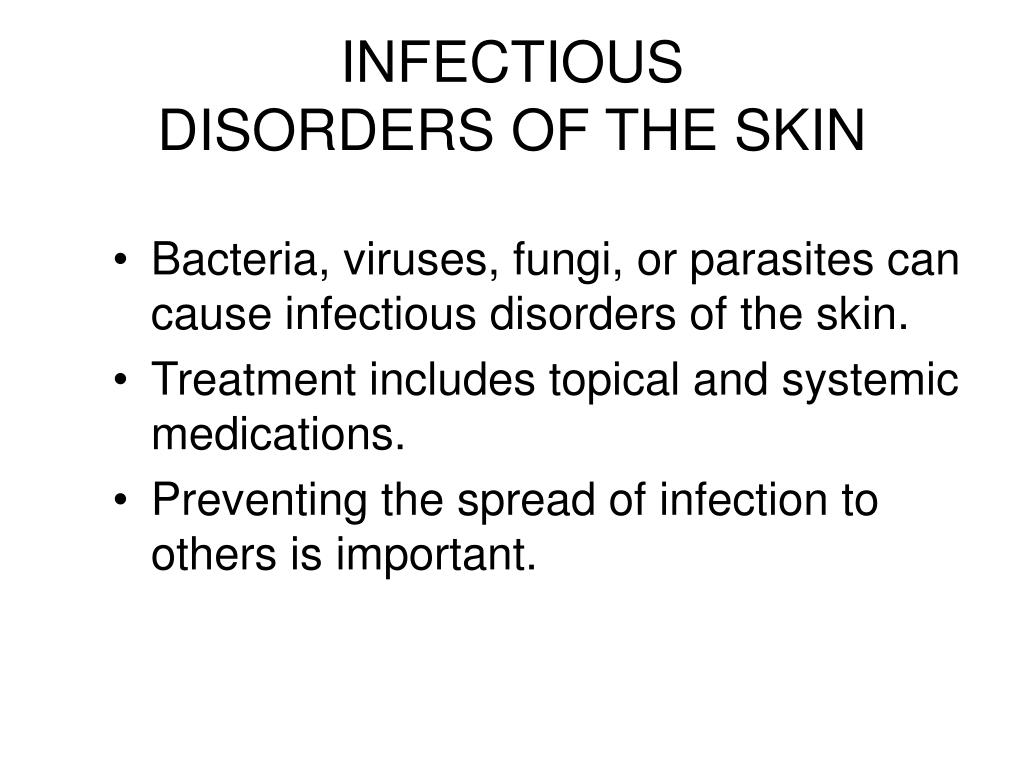 INFECTIOUS
DISORDERS OF THE SKIN

• Bacteria, viruses, fungi, or parasites can cause infectious disorders of the skin.
• Treatment includes topical and systemic medications.
• Preventing the spread of infection to others is important.